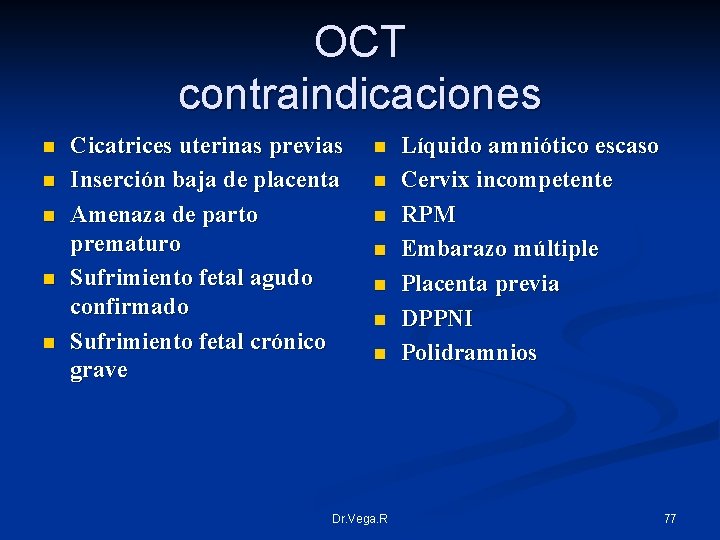 OCT contraindicaciones

- Cicatrices uterinas previas
- Inserción baja de placenta
- Amenaza de parto prematuro
- Sufrimiento fetal agudo confirmado
- Sufrimiento fetal crónico grave

- Líquido amniótico escaso
- Cervix incompetente
- RPM
- Embarazo múltiple
- Placenta previa
- DPPNI
- Polidramnios

Dr.Vega.R

77